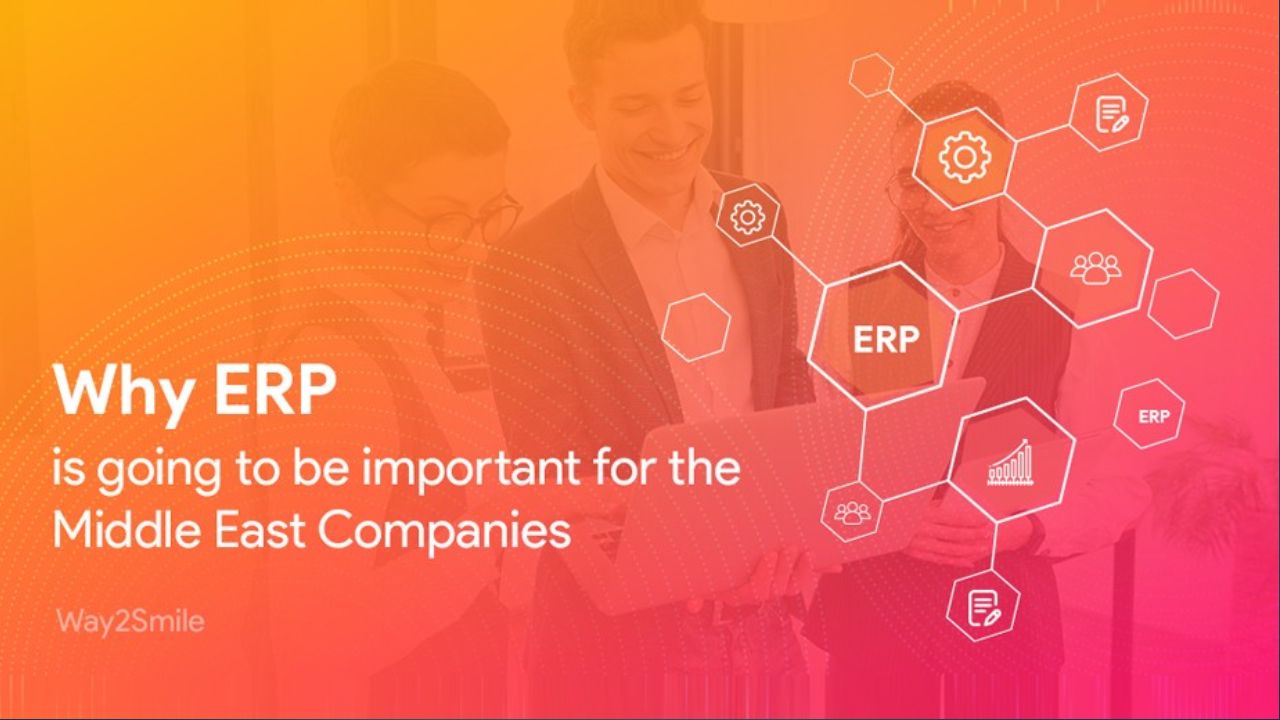 ERP

ERP

Why ERP
is going to be important for the Middle East Companies

Way2Smile